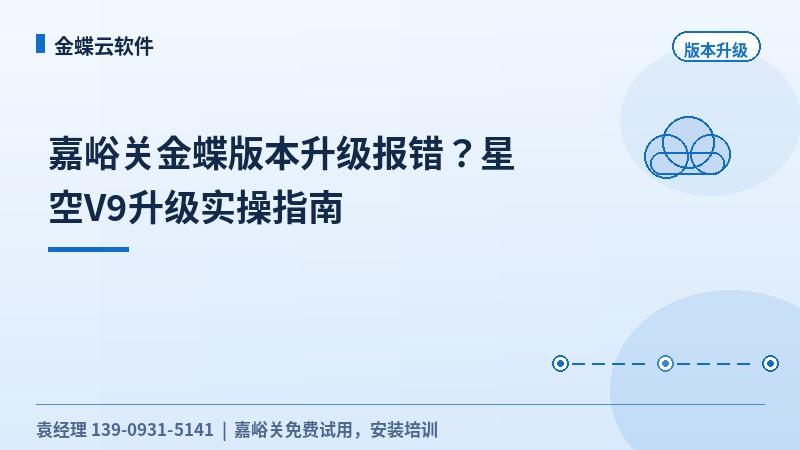 金蝶云软件

版本升级

嘉峪关金蝶版本升级报错？星空V9升级实操指南

袁经理 139-0931-5141 | 嘉峪关免费试用，安装培训